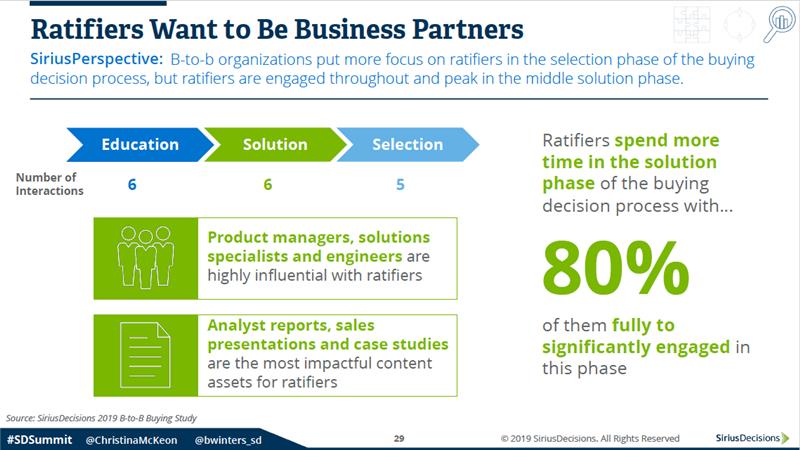 Ratifiers Want to Be Business Partners

SiriusPerspective: B-to-b organizations put more focus on ratifiers in the selection phase of the buying decision process, but ratifiers are engaged throughout and peak in the middle solution phase.

Education

Solution

Selection

Number of Interactions

6

6

5

Product managers, solutions specialists and engineers are highly influential with ratifiers

Analyst reports, sales presentations and case studies are the most impactful content assets for ratifiers

Ratifiers spend more time in the solution phase of the buying decision process with…

80%

of them fully to significantly engaged in this phase

Source: SiriusDecisions 2019 B-to-B Buying Study

#SDSummit @ChristinaMcKeon @bwinters_sd

29

© 2019 SiriusDecisions. All Rights Reserved

SiriusDecisions